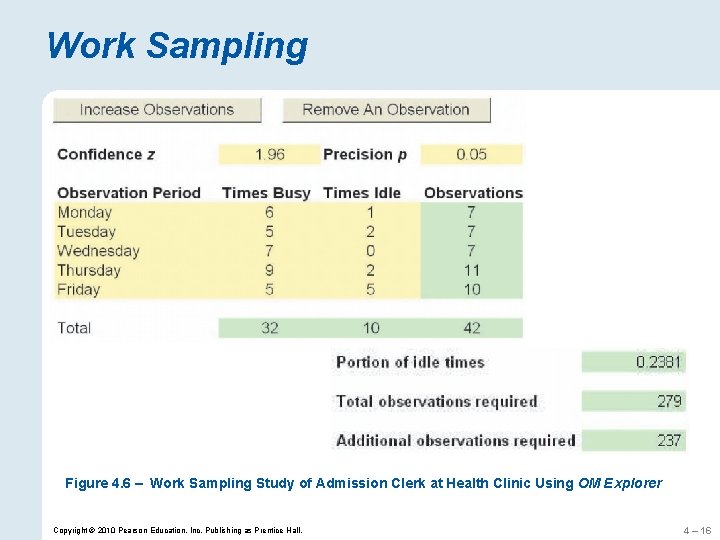 Work Sampling

Increase Observations

Remove An Observation

Confidence z 1.96 Precision p 0.05

| Observation Period | Times Busy | Times Idle | Observations |
|---|---|---|---|
| Monday | 6 | 1 | 7 |
| Tuesday | 5 | 2 | 7 |
| Wednesday | 7 | 0 | 7 |
| Thursday | 9 | 2 | 11 |
| Friday | 5 | 5 | 10 |
| Total | 32 | 10 | 42 |

Portion of idle times 0.2381

Total observations required 279

Additional observations required 237

Figure 4.6 – Work Sampling Study of Admission Clerk at Health Clinic Using OM Explorer

Copyright © 2010 Pearson Education, Inc. Publishing as Prentice Hall.

4 – 16